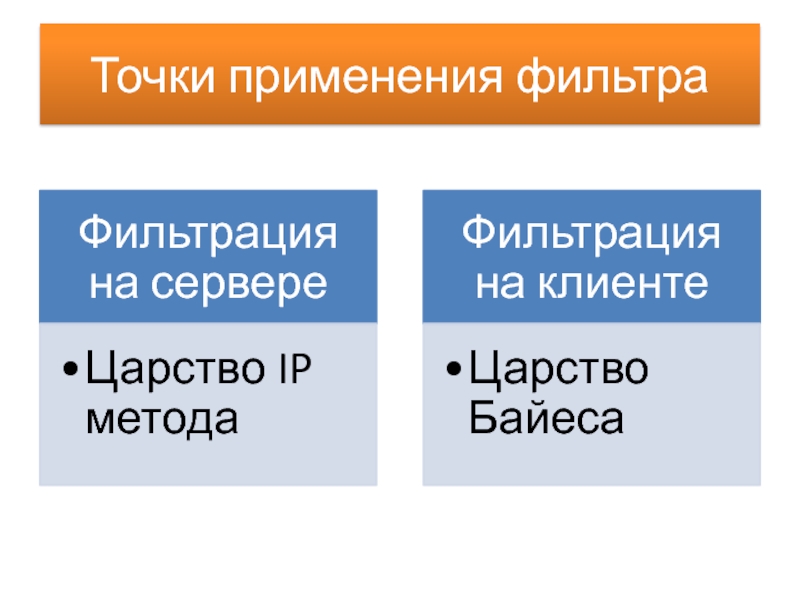 Точки применения фильтра

Фильтрация на сервере

• Царство IP метода

Фильтрация на клиенте

• Царство Байеса